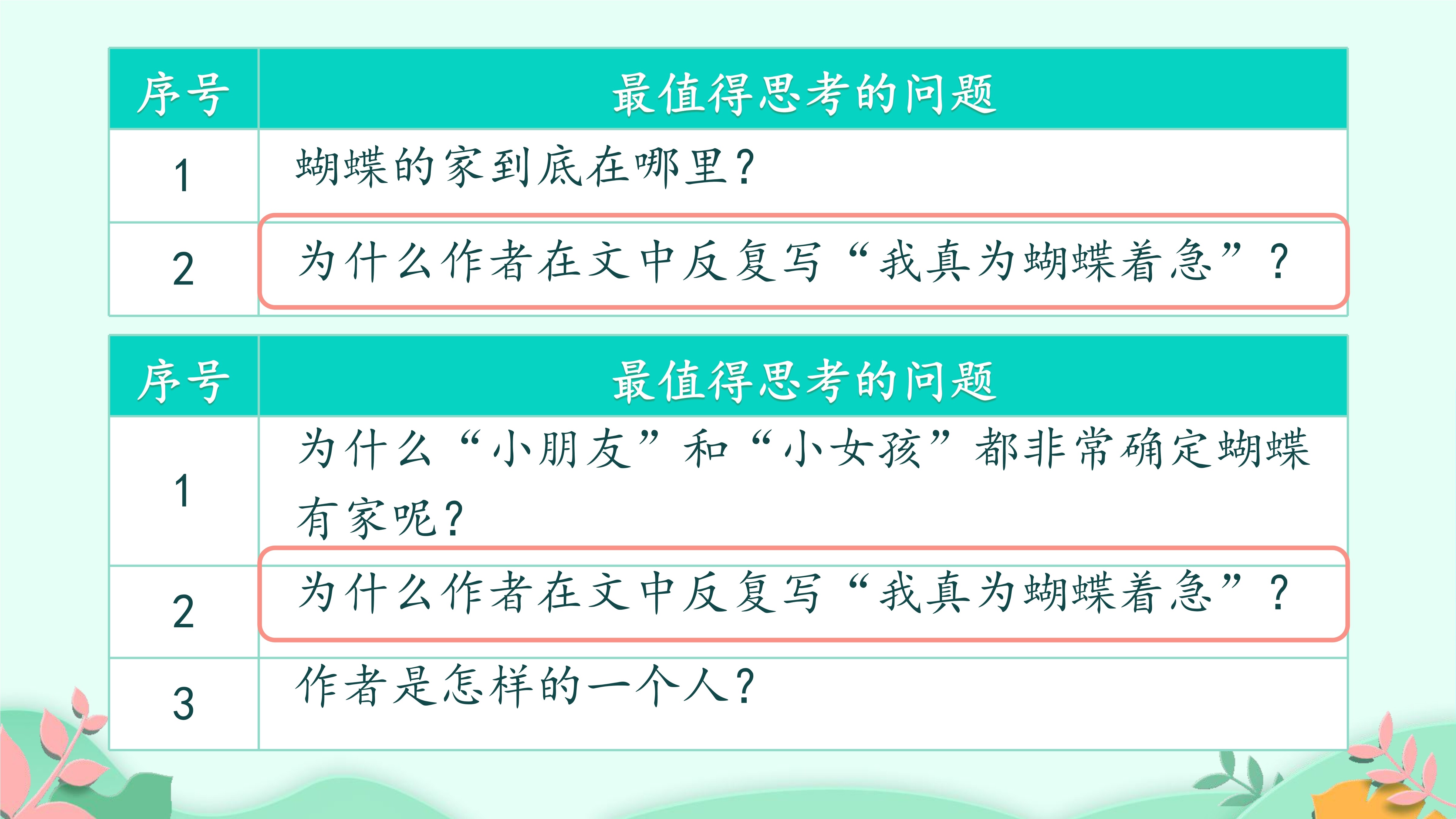 | 序号 | 最值得思考的问题 |
|---|---|
| 1 | 蝴蝶的家到底在哪里? |
| 2 | 为什么作者在文中反复写“我真为蝴蝶着急”? |

| 序号 | 最值得思考的问题 |
|---|---|
| 1 | 为什么“小朋友”和“小女孩”都非常确定蝴蝶有家呢? |
| 2 | 为什么作者在文中反复写“我真为蝴蝶着急”? |
| 3 | 作者是怎样的一个人? |